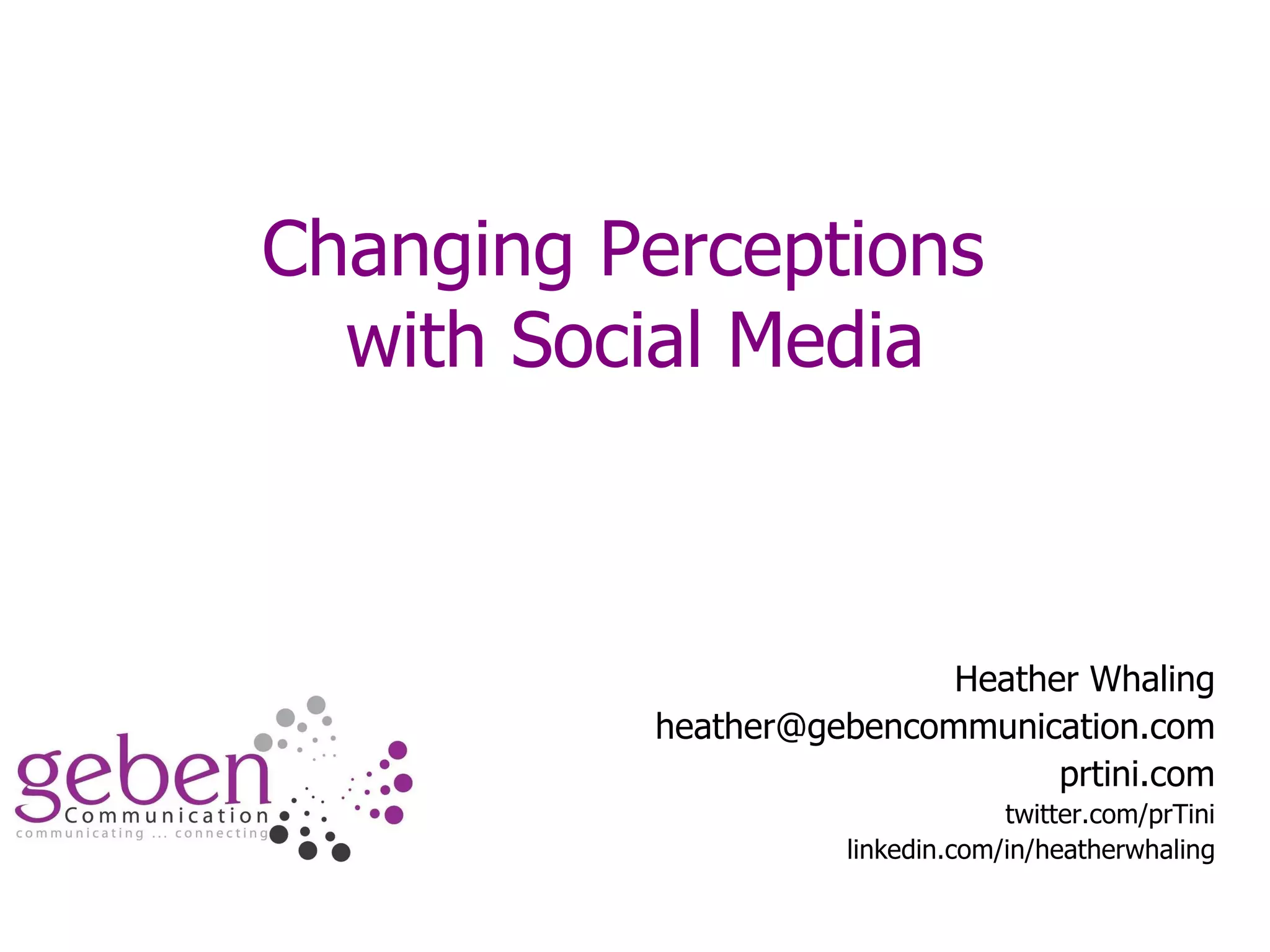 Changing Perceptions with Social Media

geben
Communication
communicating ... connecting

Heather Whaling
heather@gebencommunication.com
prtini.com
twitter.com/prTini
linkedin.com/in/heatherwhaling